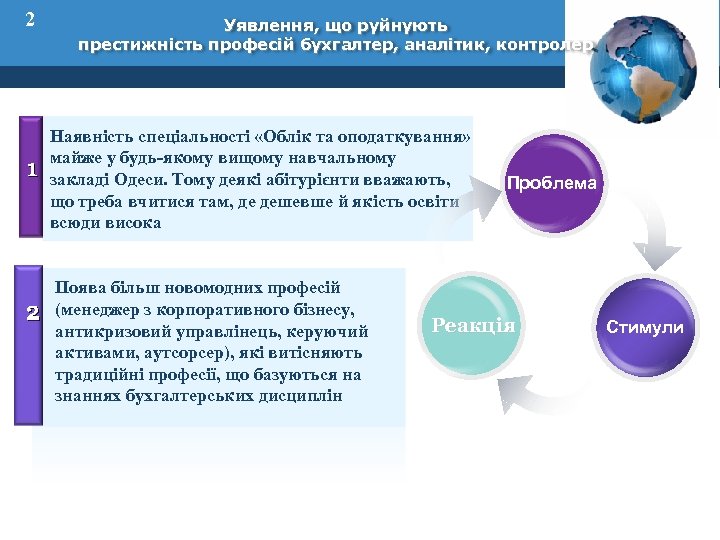 2

Уявлення, що руйнують престижність професій бухгалтер, аналітик, контролер

1

Наявність спеціальності «Облік та оподаткування» майже у будь-якому вищому навчальному закладі Одеси. Тому деякі абітурієнти вважають, що треба вчитися там, де дешевше й якість освіти всюди висока

2

Поява більш новомодних професій (менеджер з корпоративного бізнесу, антикризовий управлінець, керуючий активами, аутсорсер), які витісняють традиційні професії, що базуються на знаннях бухгалтерських дисциплін

Проблема

Стимули

Реакція